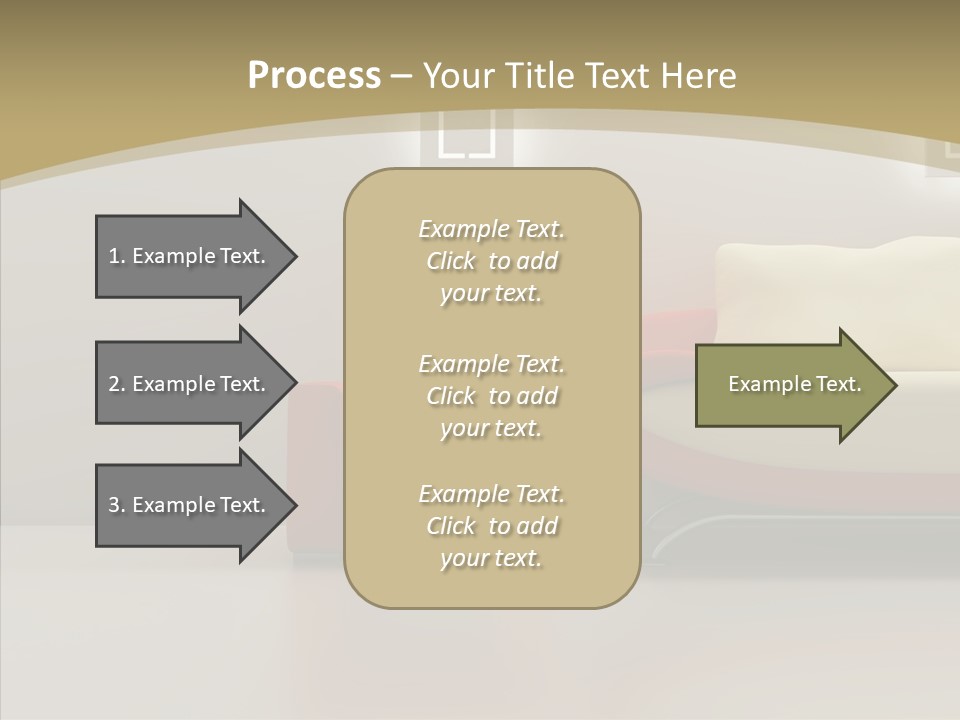 Process – Your Title Text Here

1. Example Text.

2. Example Text.

3. Example Text.

Example Text. Click to add your text.

Example Text. Click to add your text.

Example Text. Click to add your text.

Example Text.